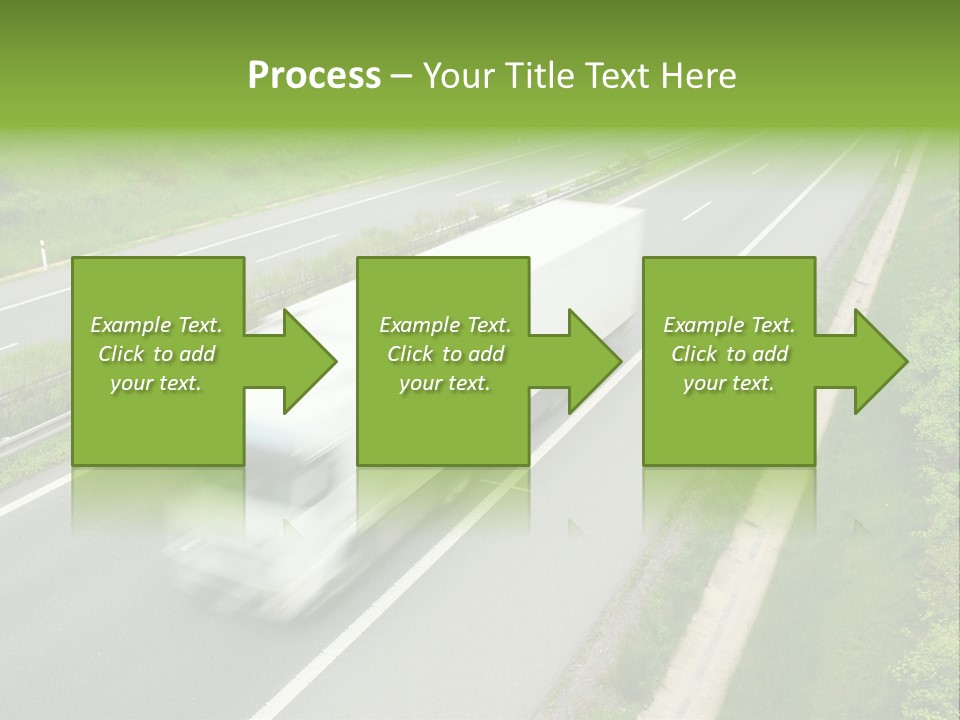 Process – Your Title Text Here

Example Text. Click to add your text.

Example Text. Click to add your text.

Example Text. Click to add your text.